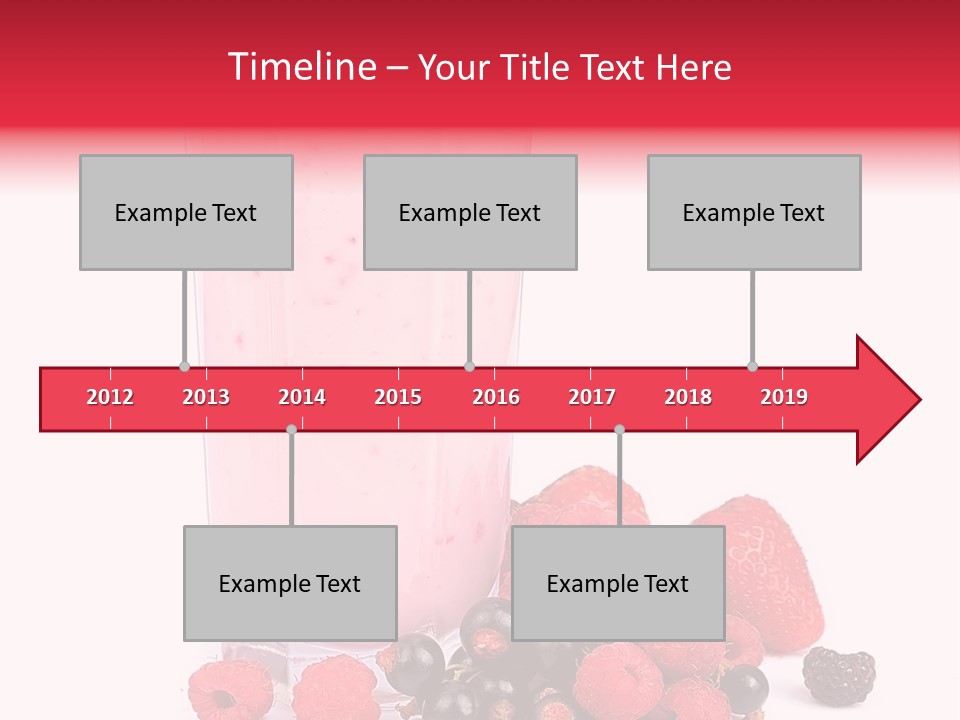 Timeline – Your Title Text Here

Example Text

Example Text

Example Text

2012 2013 2014 2015 2016 2017 2018 2019

Example Text

Example Text